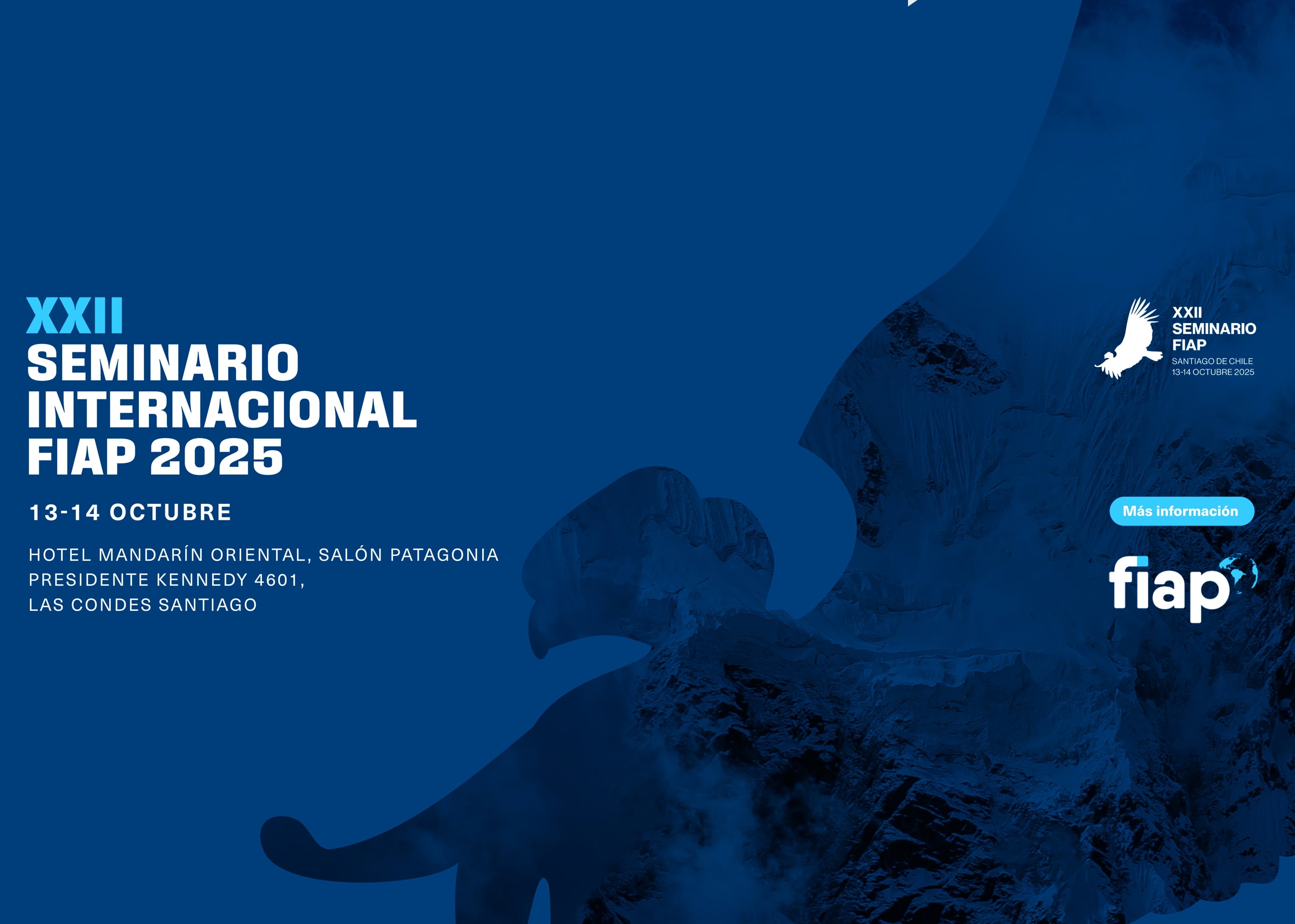 XXII
SEMINARIO
INTERNACIONAL
FIAP 2025

13-14 OCTUBRE

HOTEL MANDARÍN ORIENTAL, SALÓN PATAGONIA
PRESIDENTE KENNEDY 4601,
LAS CONDES SANTIAGO

XXII
SEMINARIO
FIAP
SANTIAGO DE CHILE
13-14 OCTUBRE 2025

Más información

fiap